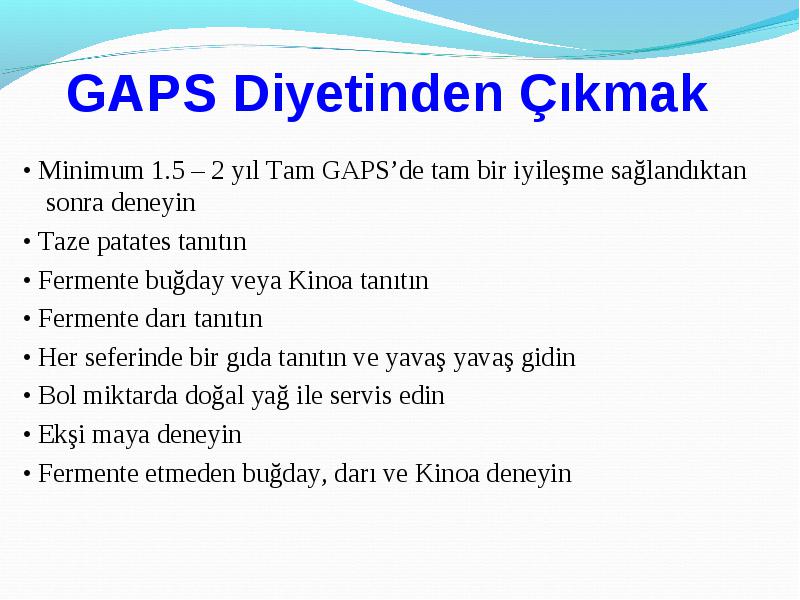 GAPS Diyetinden Çıkmak

• Minimum 1.5 – 2 yıl Tam GAPS’de tam bir iyileşme sağlandıktan sonra deneyin

• Taze patates tanıtın

• Fermente buğday veya Kinoa tanıtın

• Fermente darı tanıtın

• Her seferinde bir gıda tanıtın ve yavaş yavaş gidin

• Bol miktarda doğal yağ ile servis edin

• Ekşi maya deneyin

• Fermente etmeden buğday, darı ve Kinoa deneyin